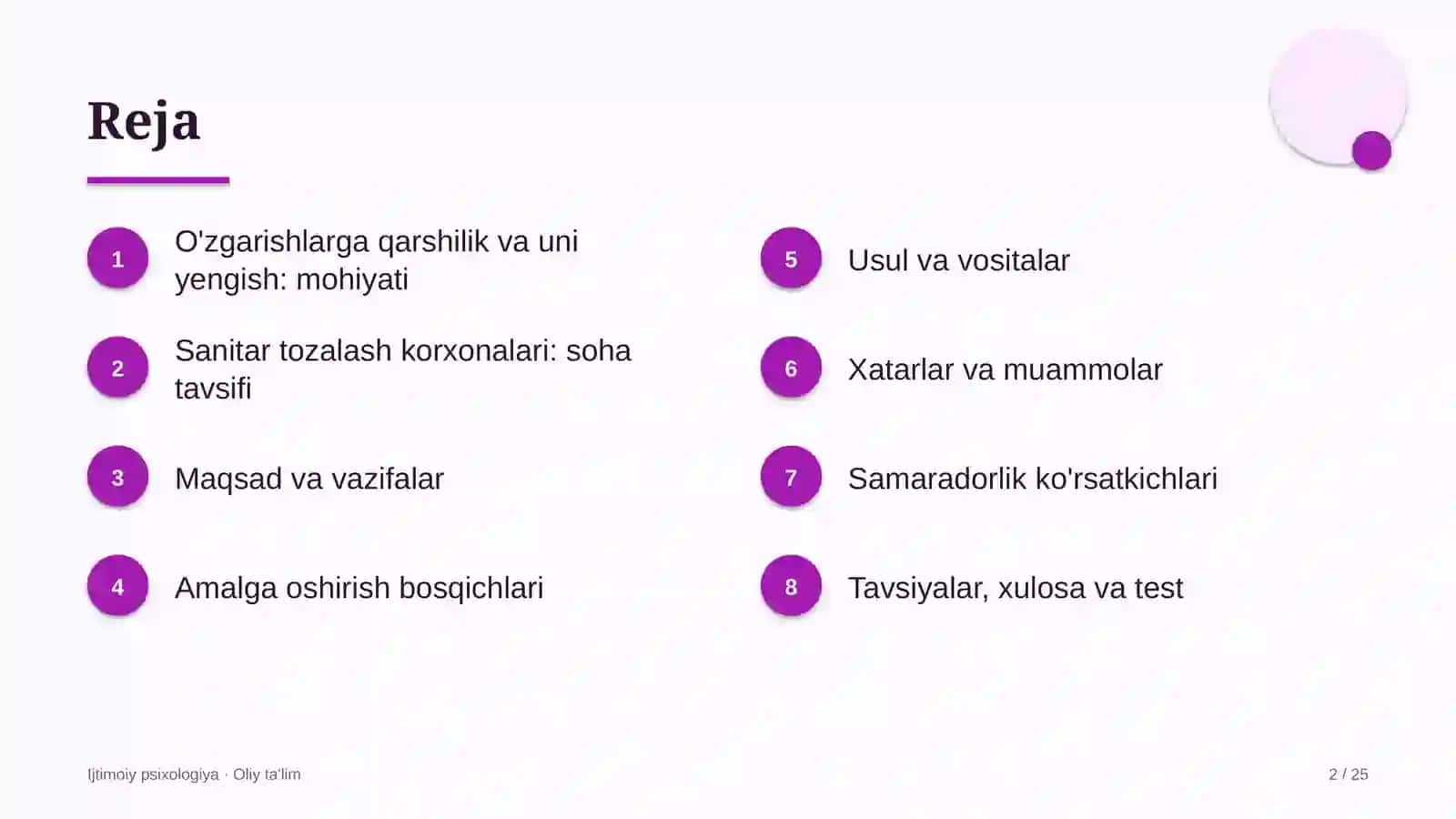 Reja

1
O'zgarishlarga qarshilik va uni yengish: mohiyati

2
Sanitar tozalash korxonalari: soha tavsifi

3
Maqsad va vazifalar

4
Amalga oshirish bosqichlari

5
Usul va vositalar

6
Xatarlar va muammolar

7
Samaradorlik ko'rsatkichlari

8
Tavsiyalar, xulosa va test

Ijtimoiy psixologiya · Oliy ta'lim

2 / 25